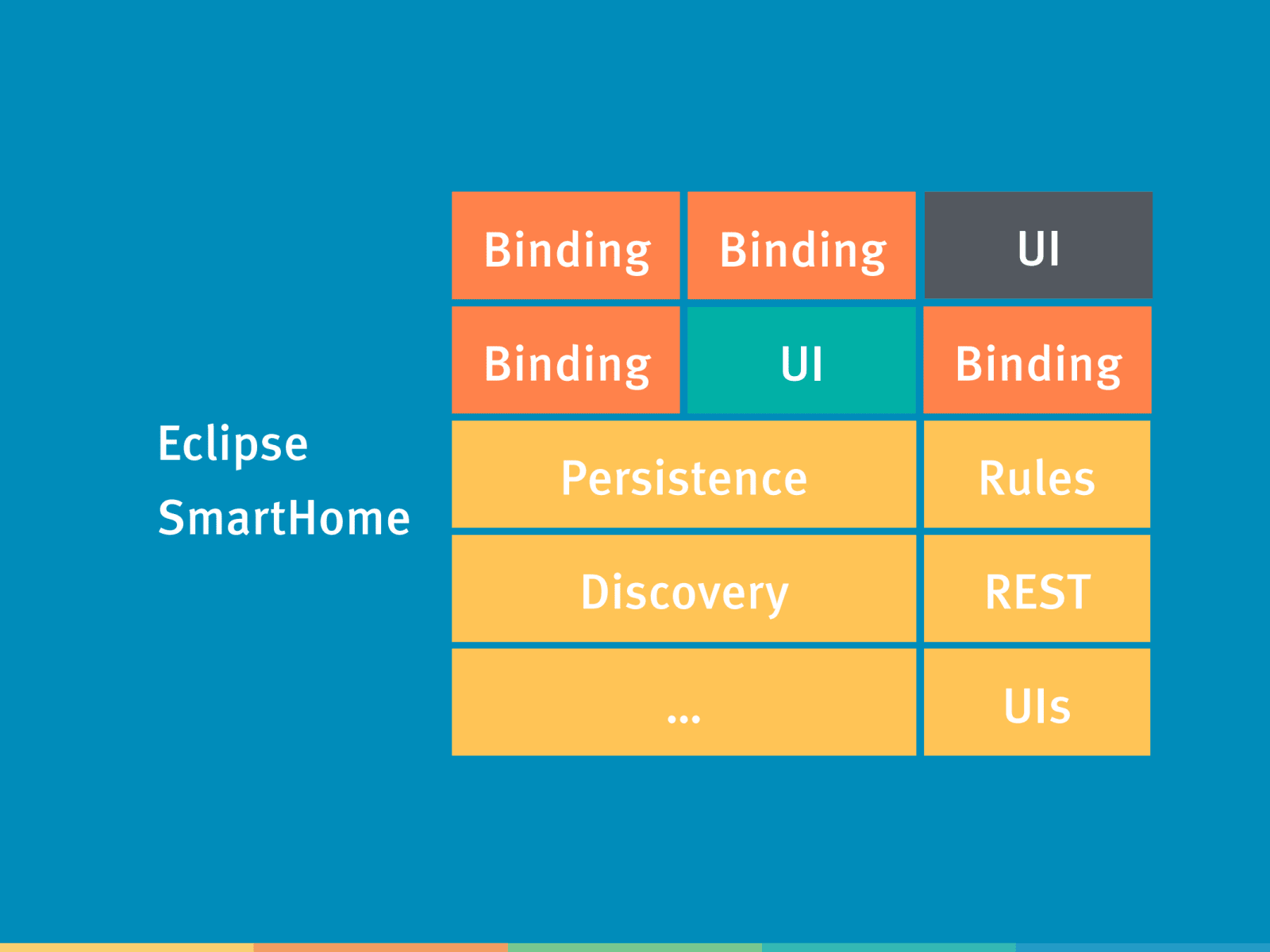 Eclipse
SmartHome

Binding

Binding

UI

Binding

UI

Binding

Persistence

Rules

Discovery

REST

...

UIs